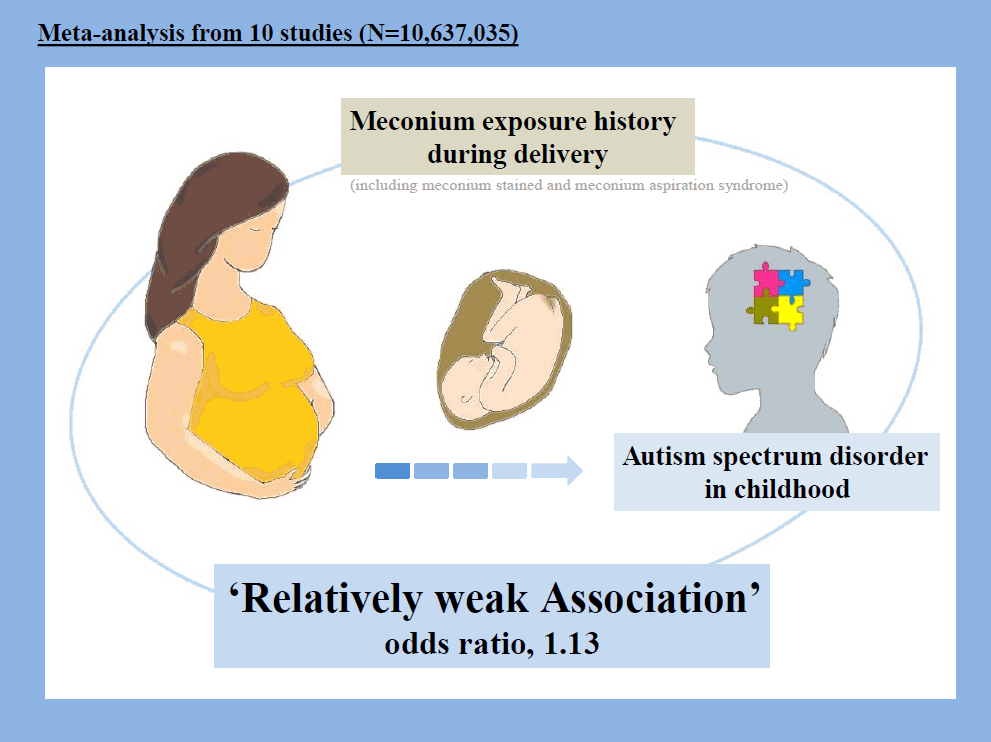 Meta-analysis from 10 studies (N=10,637,035)

Meconium exposure history during delivery

(including meconium stained and meconium aspiration syndrome)

Autism spectrum disorder in childhood

‘Relatively weak Association’
odds ratio, 1.13